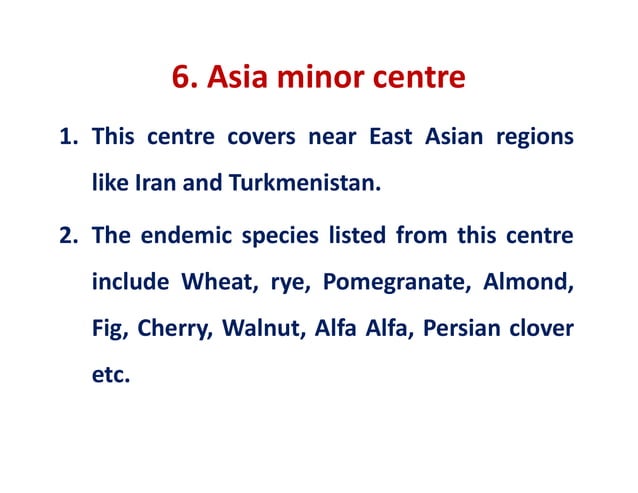 6. Asia minor centre

1. This centre covers near East Asian regions like Iran and Turkmenistan.

2. The endemic species listed from this centre include Wheat, rye, Pomegranate, Almond, Fig, Cherry, Walnut, Alfa Alfa, Persian clover etc.